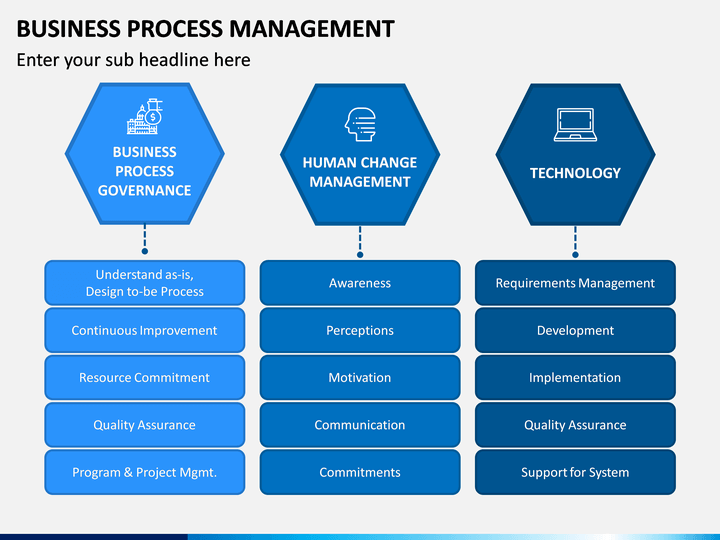 BUSINESS PROCESS MANAGEMENT

Enter your sub headline here

BUSINESS PROCESS GOVERNANCE

Understand as-is, Design to-be Process

Continuous Improvement

Resource Commitment

Quality Assurance

Program & Project Mgmt.

HUMAN CHANGE MANAGEMENT

Awareness

Perceptions

Motivation

Communication

Commitments

TECHNOLOGY

Requirements Management

Development

Implementation

Quality Assurance

Support for System